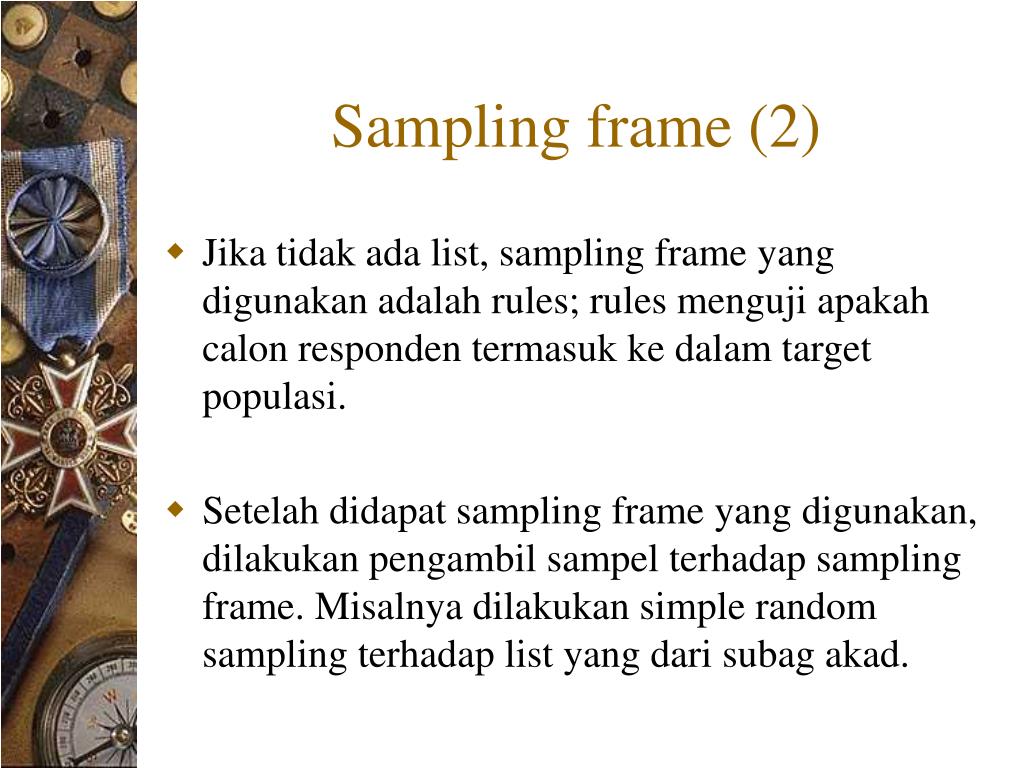 Sampling frame (2)

Jika tidak ada list, sampling frame yang digunakan adalah rules; rules menguji apakah calon responden termasuk ke dalam target populasi.

Setelah didapat sampling frame yang digunakan, dilakukan pengambil sampel terhadap sampling frame. Misalnya dilakukan simple random sampling terhadap list yang dari subag akad.